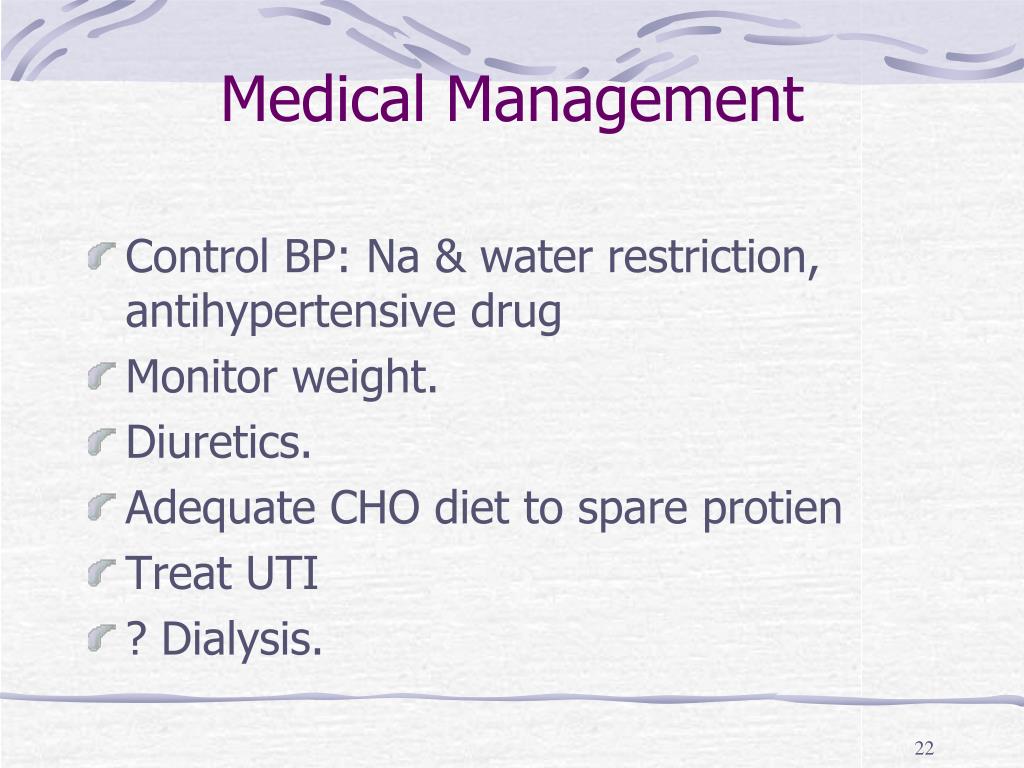 Medical Management

Control BP: Na & water restriction, antihypertensive drug
Monitor weight.
Diuretics.
Adequate CHO diet to spare protien
Treat UTI
? Dialysis.

22